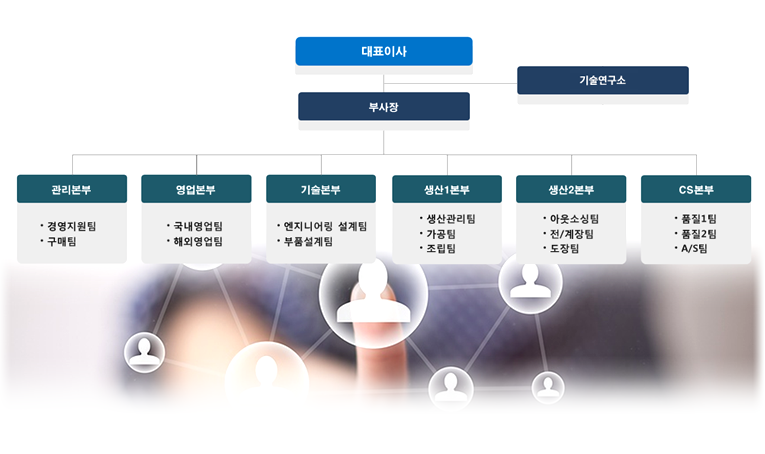 대표이사

기술연구소

부사장

관리본부

· 경영지원팀
· 구매팀

영업본부

· 국내영업팀
· 해외영업팀

기술본부

· 엔지니어링 설계팀
· 부품설계팀

생산1본부

· 생산관리팀
· 가공팀
· 조립팀

생산2본부

· 아웃소싱팀
· 전/계장팀
· 도장팀

CS본부

· 품질1팀
· 품질2팀
· A/S팀